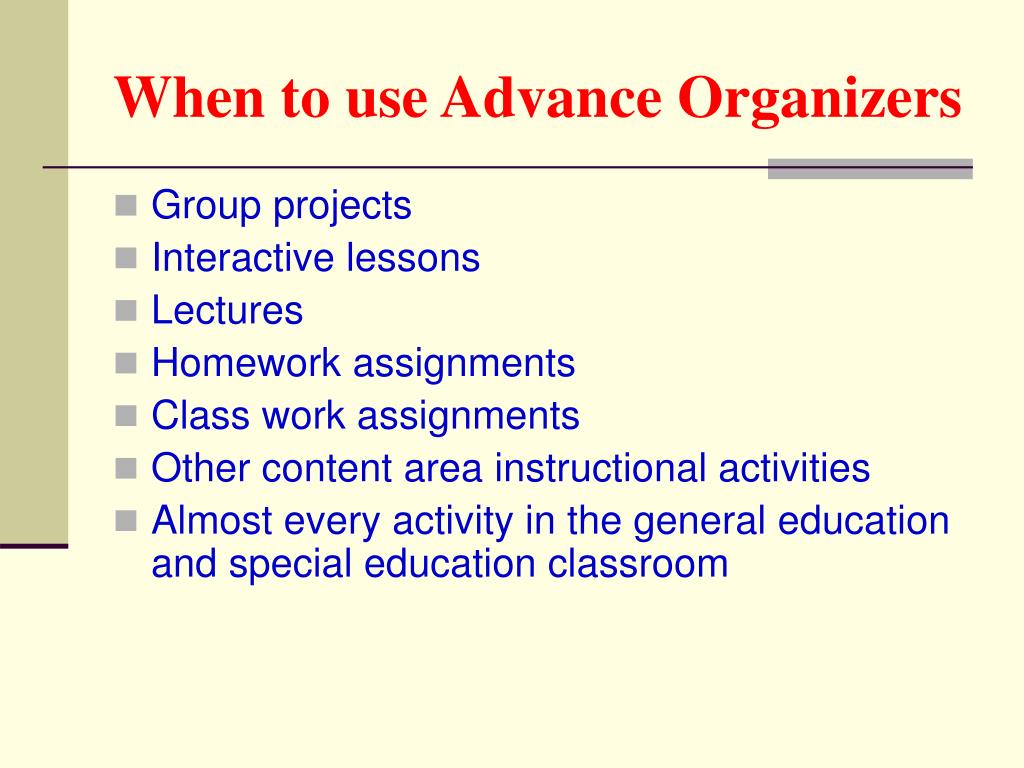 When to use Advance Organizers

- Group projects
- Interactive lessons
- Lectures
- Homework assignments
- Class work assignments
- Other content area instructional activities
- Almost every activity in the general education and special education classroom